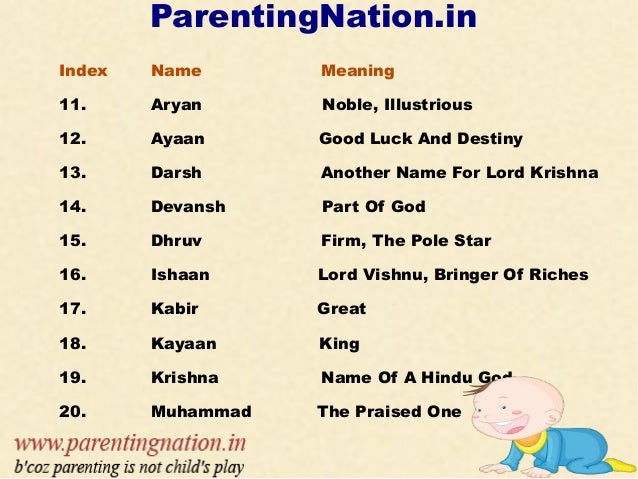 ParentingNation.in

| Index | Name | Meaning |
|---|---|---|
| 11. | Aryan | Noble, Illustrious |
| 12. | Ayaan | Good Luck And Destiny |
| 13. | Darsh | Another Name For Lord Krishna |
| 14. | Devansh | Part Of God |
| 15. | Dhruv | Firm, The Pole Star |
| 16. | Ishaan | Lord Vishnu, Bringer Of Riches |
| 17. | Kabir | Great |
| 18. | Kayaan | King |
| 19. | Krishna | Name Of A Hindu God |
| 20. | Muhammad | The Praised One |

www.parentingnation.in
b'coz parenting is not child's play